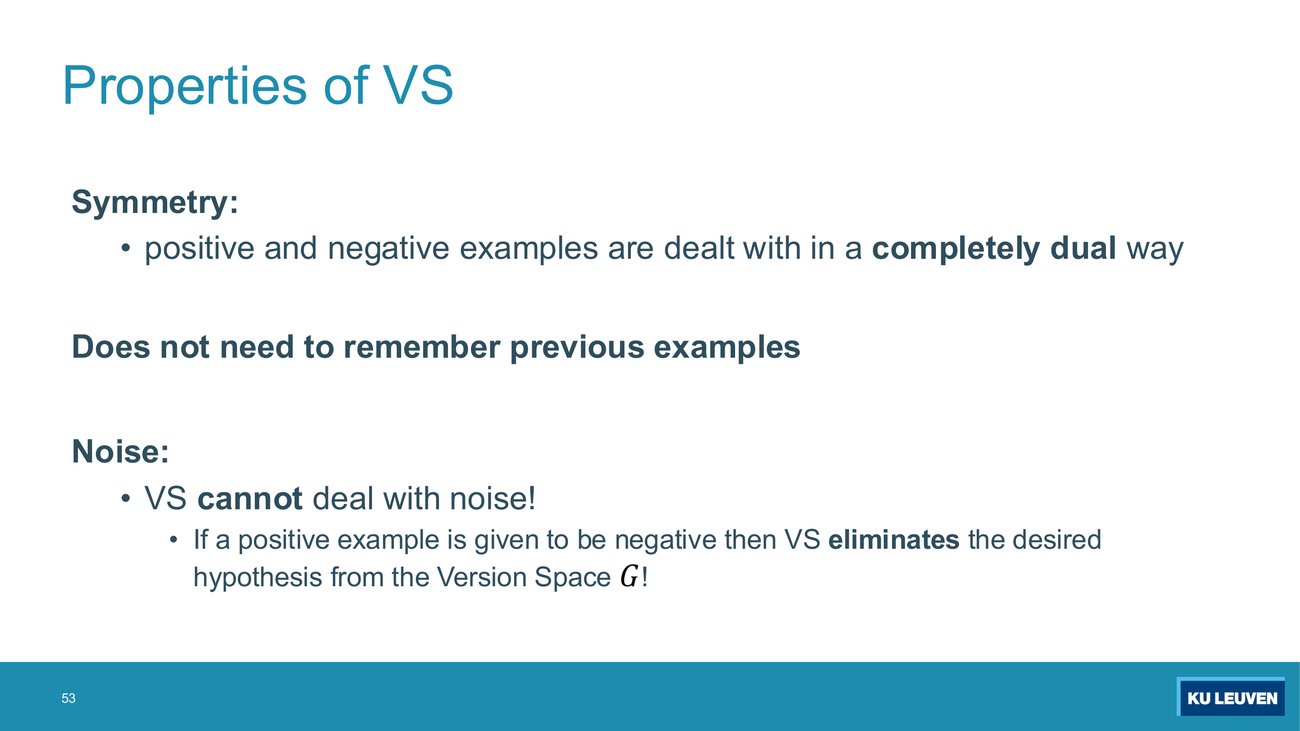 Properties of VS

Symmetry:

• positive and negative examples are dealt with in a completely dual way

Does not need to remember previous examples

Noise:

• VS cannot deal with noise!

• If a positive example is given to be negative then VS eliminates the desired hypothesis from the Version Space $G$!

53

KU LEUVEN